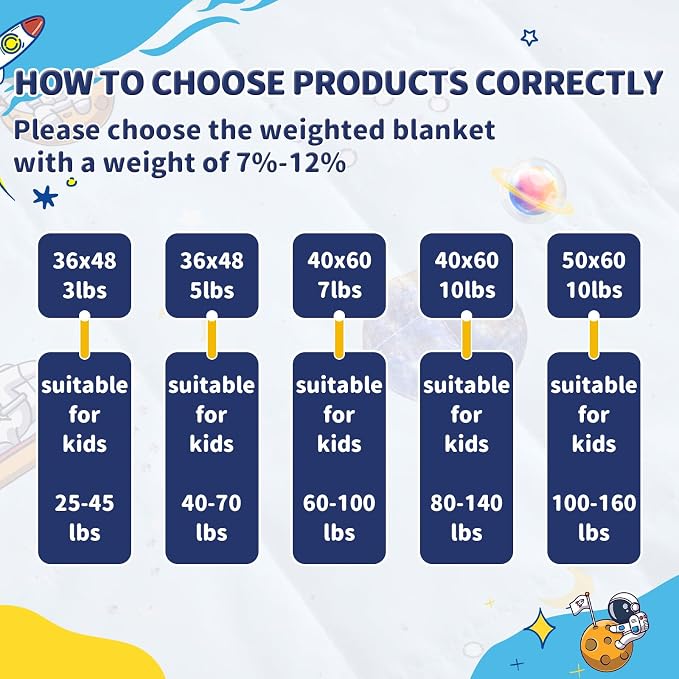 HOW TO CHOOSE PRODUCTS CORRECTLY

Please choose the weighted blanket with a weight of 7%-12%

36x48
3lbs

suitable for kids

25-45 lbs

36x48
5lbs

suitable for kids

40-70 lbs

40x60
7lbs

suitable for kids

60-100 lbs

40x60
10lbs

suitable for kids

80-140 lbs

50x60
10lbs

suitable for kids

100-160 lbs